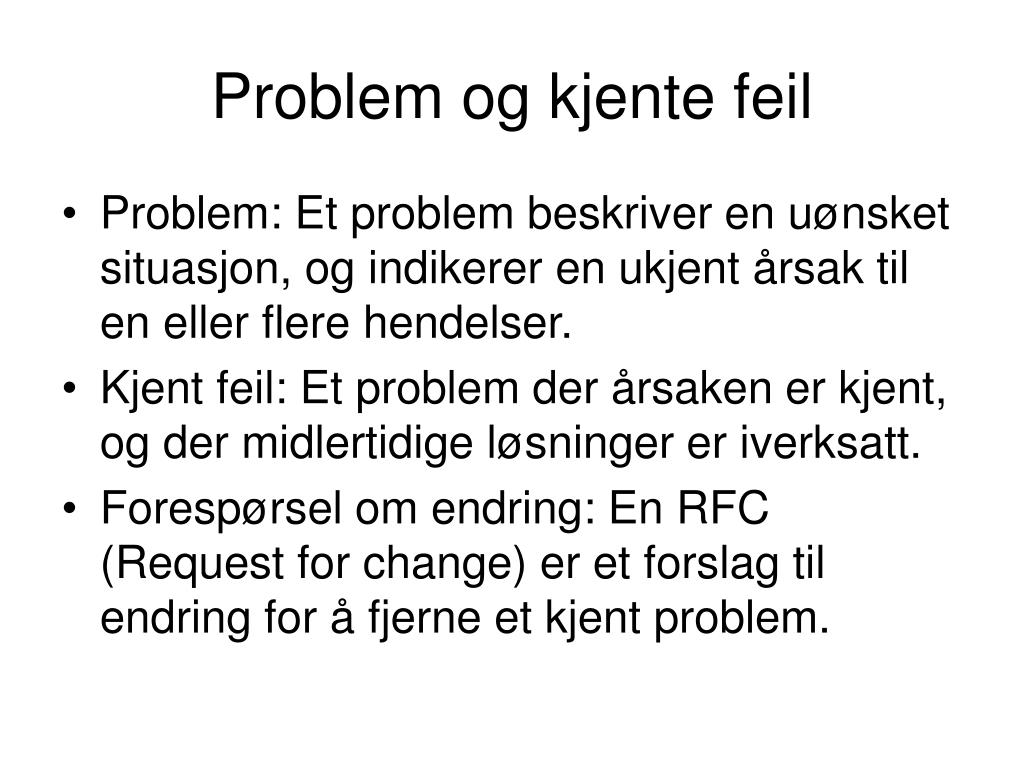 Problem og kjente feil

• Problem: Et problem beskriver en uønsket situasjon, og indikerer en ukjent årsak til en eller flere hendelser.
• Kjent feil: Et problem der årsaken er kjent, og der midlertidige løsninger er iverksatt.
• Forespørsel om endring: En RFC (Request for change) er et forslag til endring for å fjerne et kjent problem.